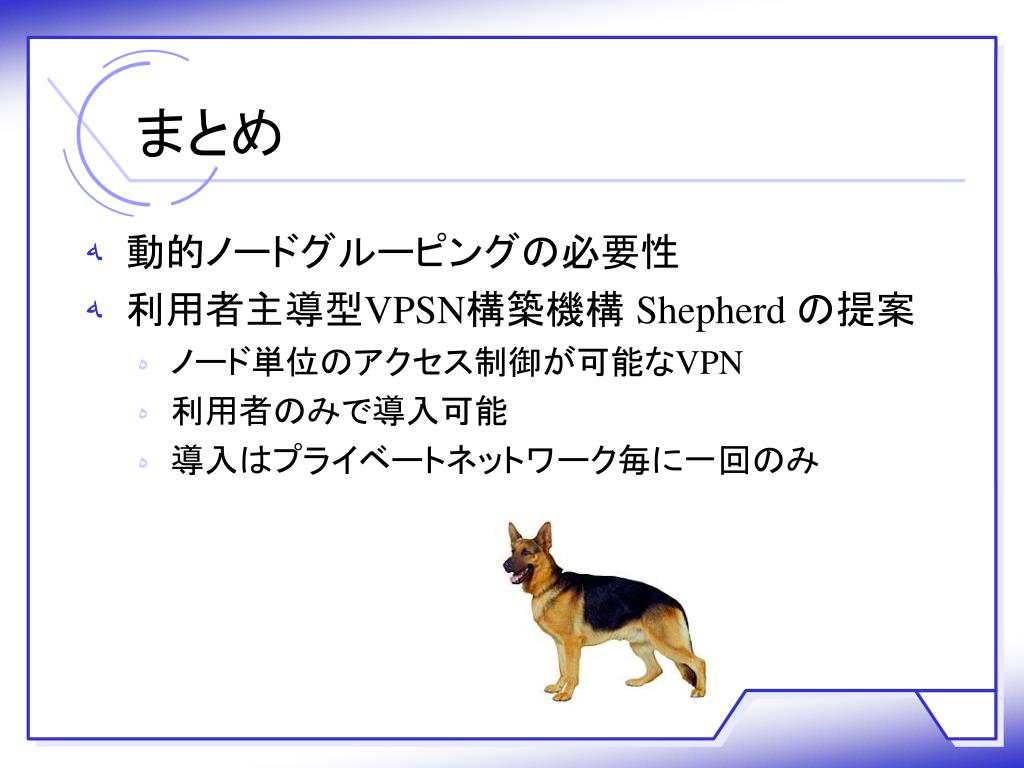 まとめ

動的ノードグルーピングの必要性

利用者主導型VPSN構築機構 Shepherd の提案

ノード単位のアクセス制御が可能なVPN

利用者のみで導入可能

導入はプライベートネットワーク毎に一回のみ